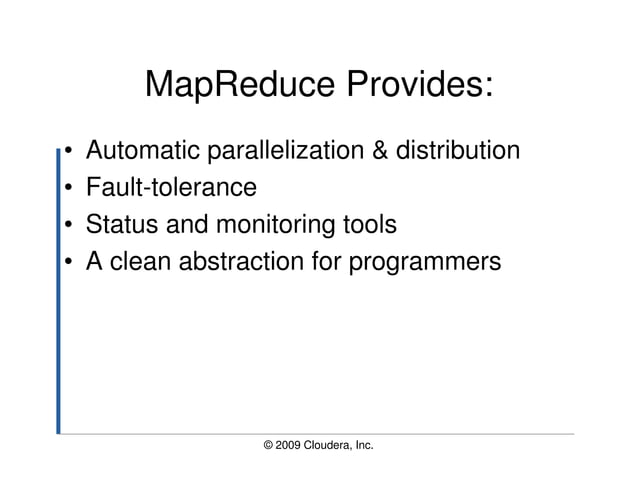 MapReduce Provides:

• Automatic parallelization & distribution
• Fault-tolerance
• Status and monitoring tools
• A clean abstraction for programmers

© 2009 Cloudera, Inc.